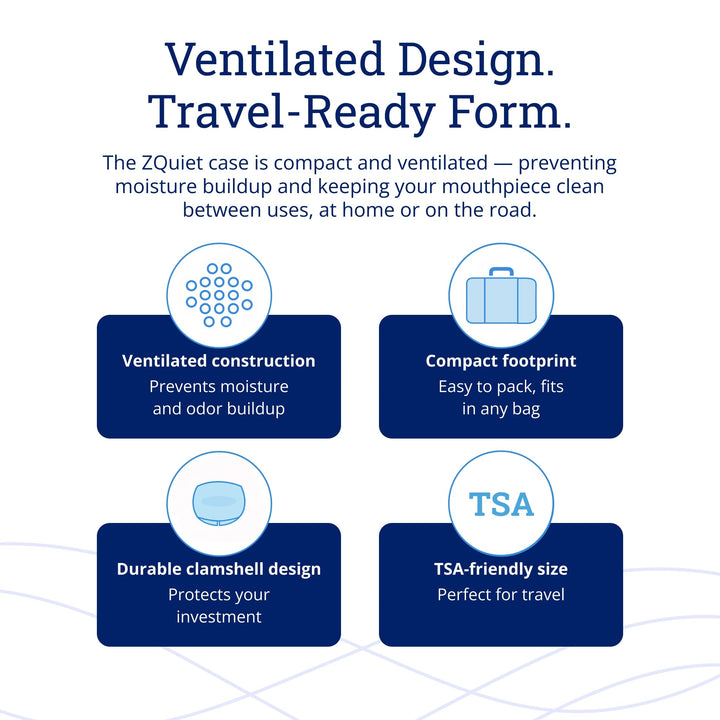 Ventilated Design.
Travel-Ready Form.

The ZQuiet case is compact and ventilated — preventing moisture buildup and keeping your mouthpiece clean between uses, at home or on the road.

Ventilated construction
Prevents moisture and odor buildup

Compact footprint
Easy to pack, fits in any bag

Durable clamshell design
Protects your investment

TSA

TSA-friendly size
Perfect for travel